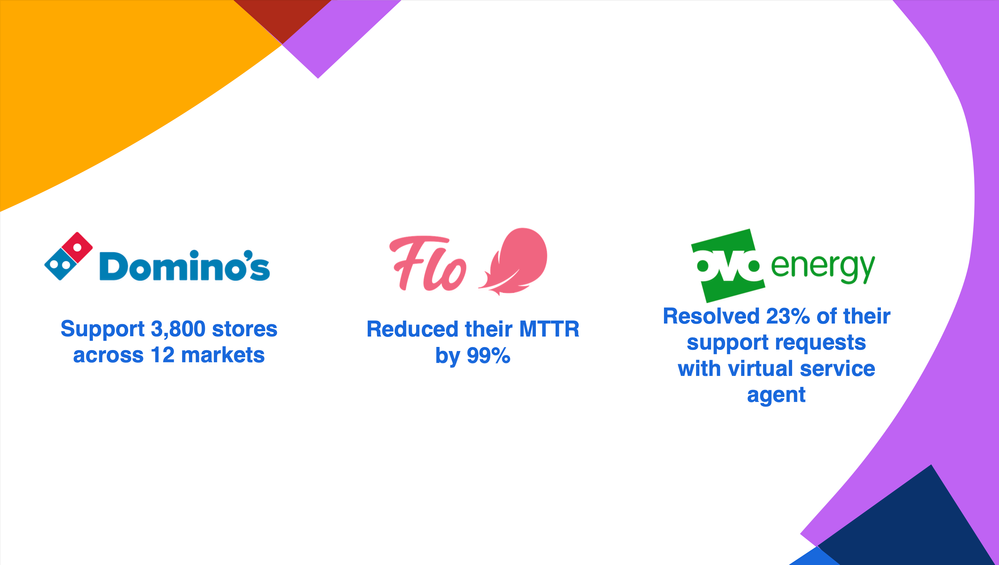 Domino's

Support 3,800 stores across 12 markets

Flo

Reduced their MTTR by 99%

ovo energy

Resolved 23% of their support requests with virtual service agent